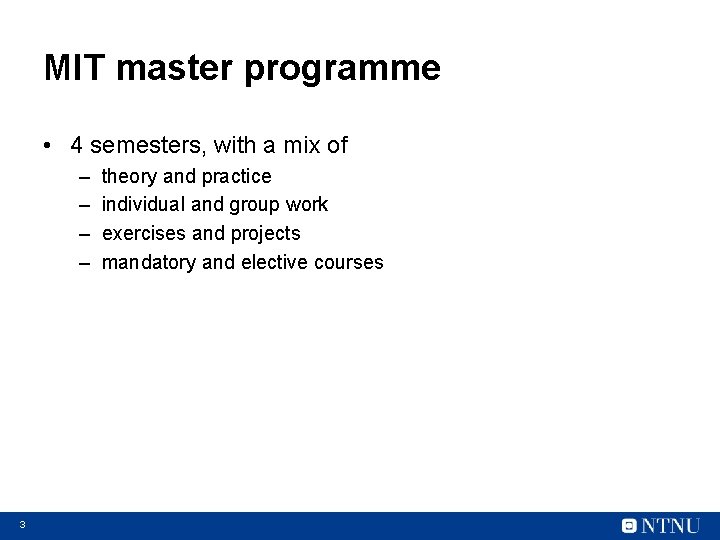 MIT master programme

• 4 semesters, with a mix of
– theory and practice
– individual and group work
– exercises and projects
– mandatory and elective courses

3

NTNU